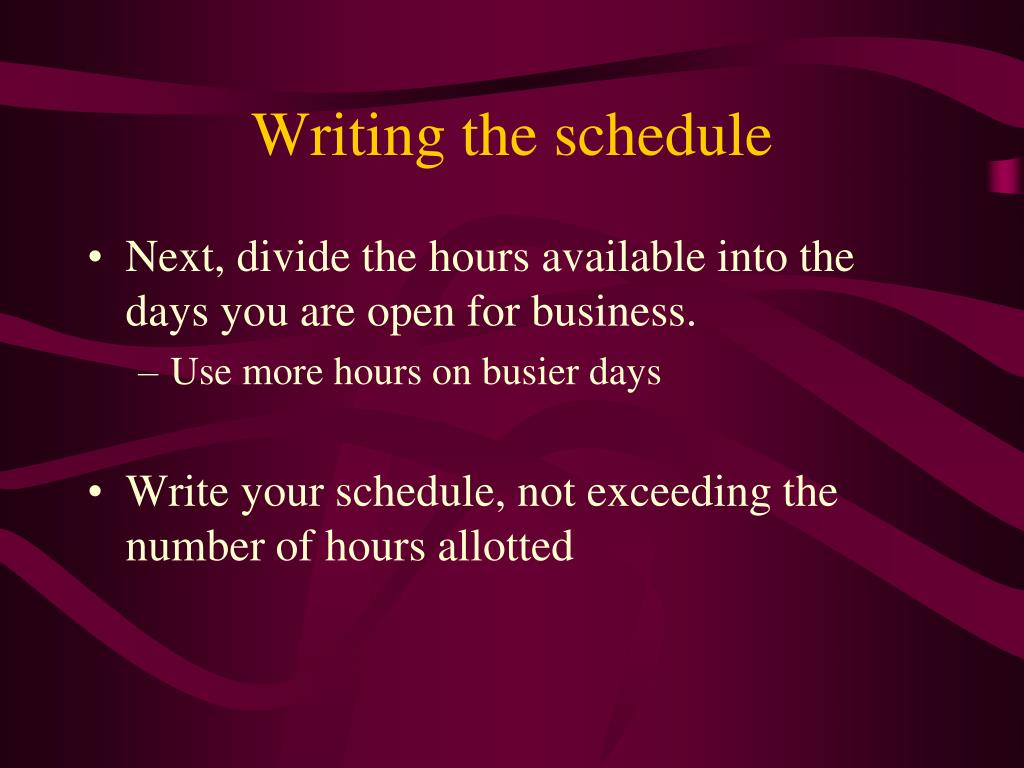 Writing the schedule

• Next, divide the hours available into the days you are open for business.
– Use more hours on busier days

• Write your schedule, not exceeding the number of hours allotted